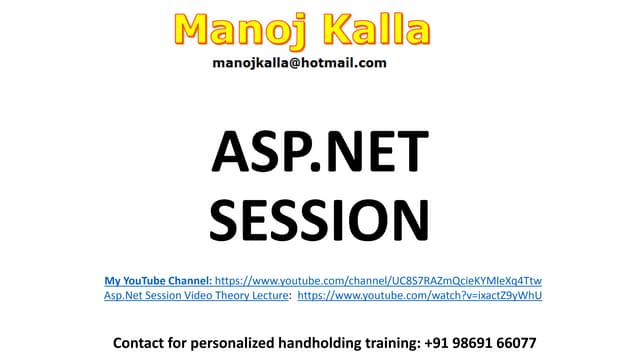 Manoj Kalla

manojkalla@hotmail.com

ASP.NET
SESSION

My YouTube Channel: https://www.youtube.com/channel/UC8S7RAZmQcieKYMleXq4Ttw
Asp.Net Session Video Theory Lecture: https://www.youtube.com/watch?v=ixactZ9yWhU

Contact for personalized handholding training: +91 98691 66077